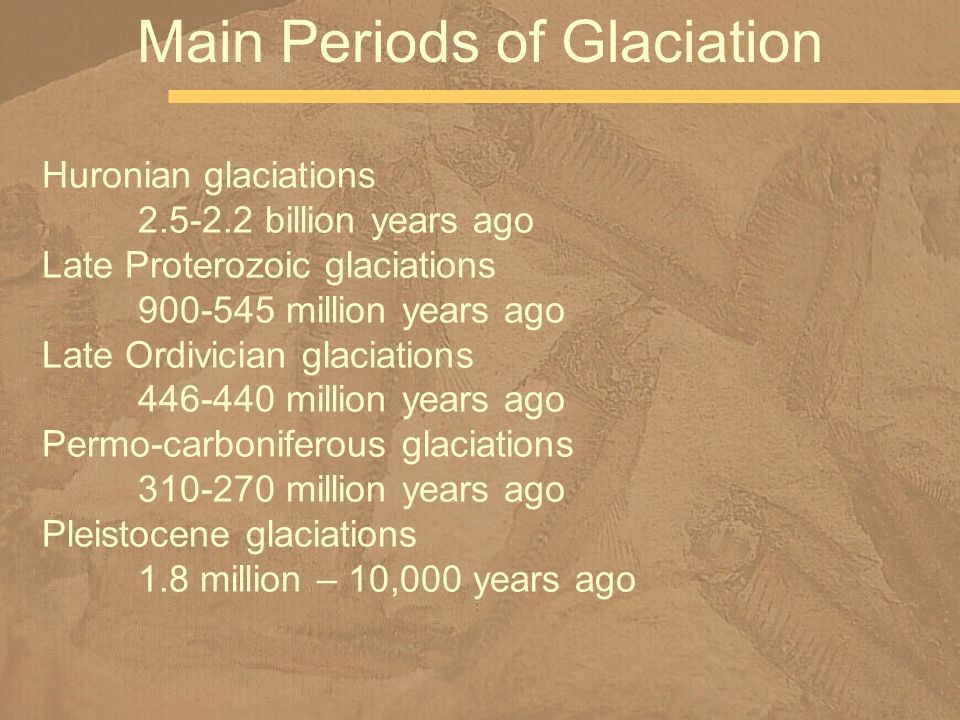 Main Periods of Glaciation

Huronian glaciations
2.5-2.2 billion years ago
Late Proterozoic glaciations
900-545 million years ago
Late Ordivician glaciations
446-440 million years ago
Permo-carboniferous glaciations
310-270 million years ago
Pleistocene glaciations
1.8 million – 10,000 years ago